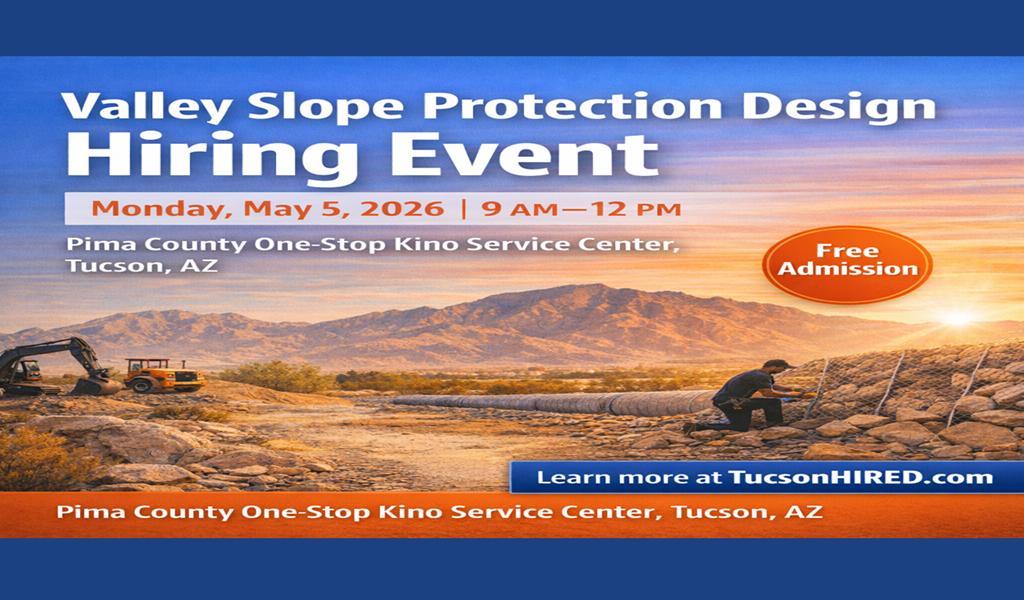 Valley Slope Protection Design
Hiring Event

Monday, May 5, 2026 | 9 AM—12 PM

Pima County One-Stop Kino Service Center, Tucson, AZ

Free Admission

Learn more at TucsonHIRED.com

Pima County One-Stop Kino Service Center, Tucson, AZ